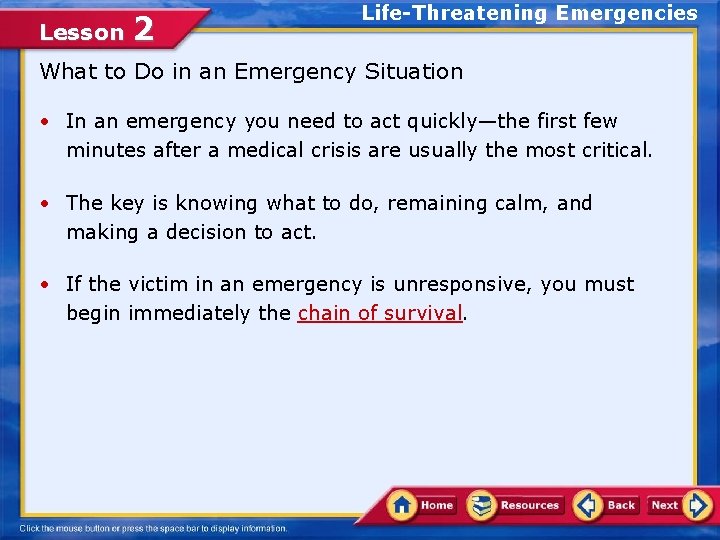 Lesson 2

Life-Threatening Emergencies

What to Do in an Emergency Situation

• In an emergency you need to act quickly—the first few minutes after a medical crisis are usually the most critical.

• The key is knowing what to do, remaining calm, and making a decision to act.

• If the victim in an emergency is unresponsive, you must begin immediately the chain of survival.

Home Resources Back Next

Click the mouse button or press the space bar to display information.